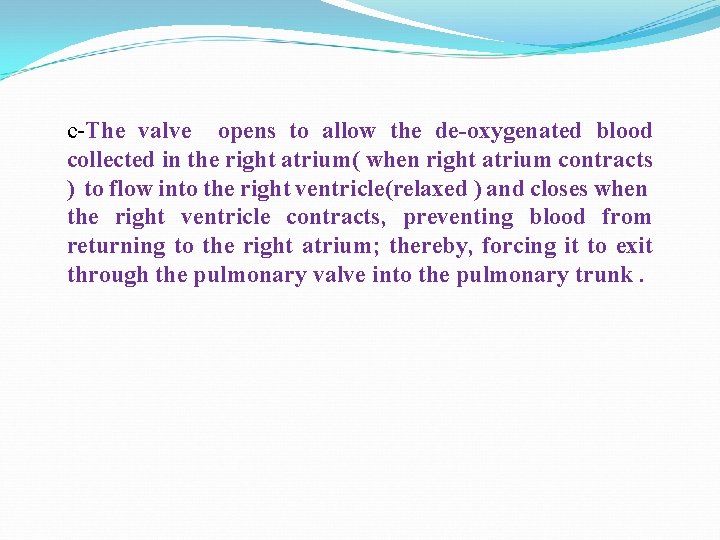 c-The valve opens to allow the de-oxygenated blood collected in the right atrium( when right atrium contracts ) to flow into the right ventricle(relaxed ) and closes when the right ventricle contracts, preventing blood from returning to the right atrium; thereby, forcing it to exit through the pulmonary valve into the pulmonary trunk .